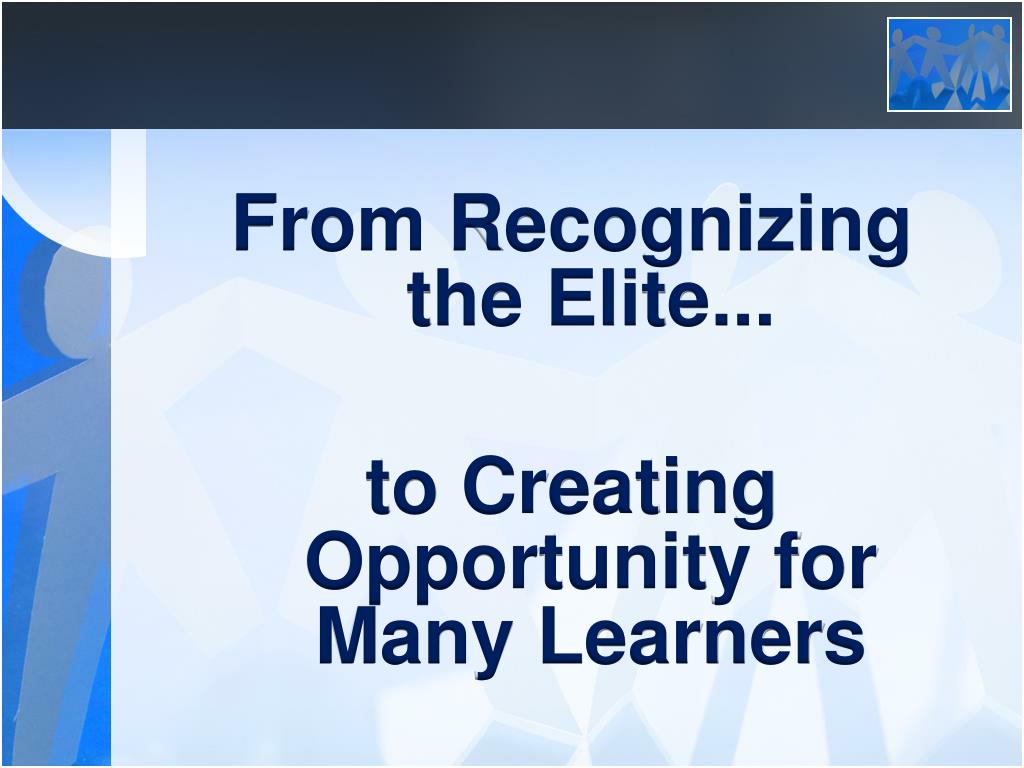 From Recognizing the Elite...

to Creating Opportunity for Many Learners